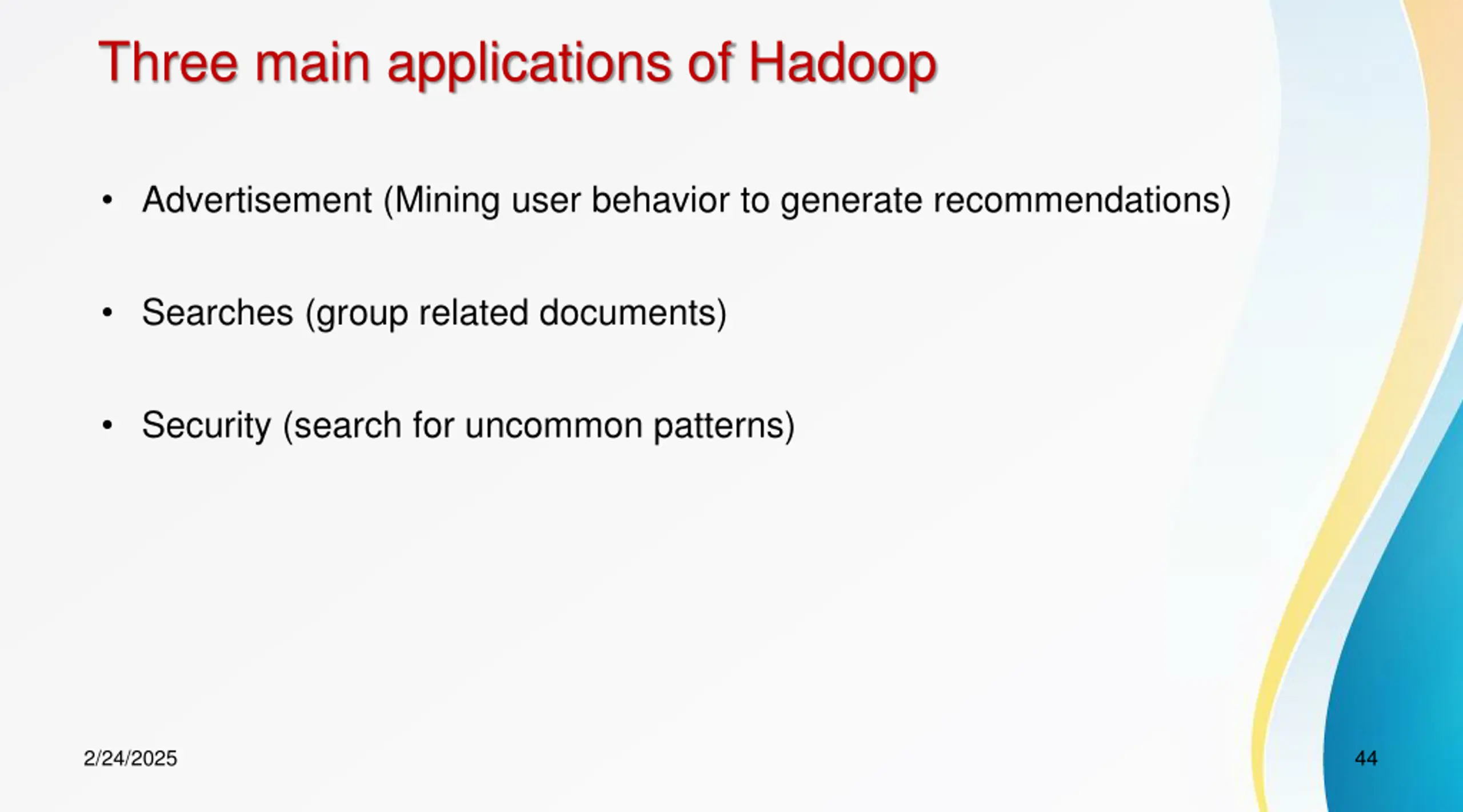 Three main applications of Hadoop

• Advertisement (Mining user behavior to generate recommendations)

• Searches (group related documents)

• Security (search for uncommon patterns)

2/24/2025

44